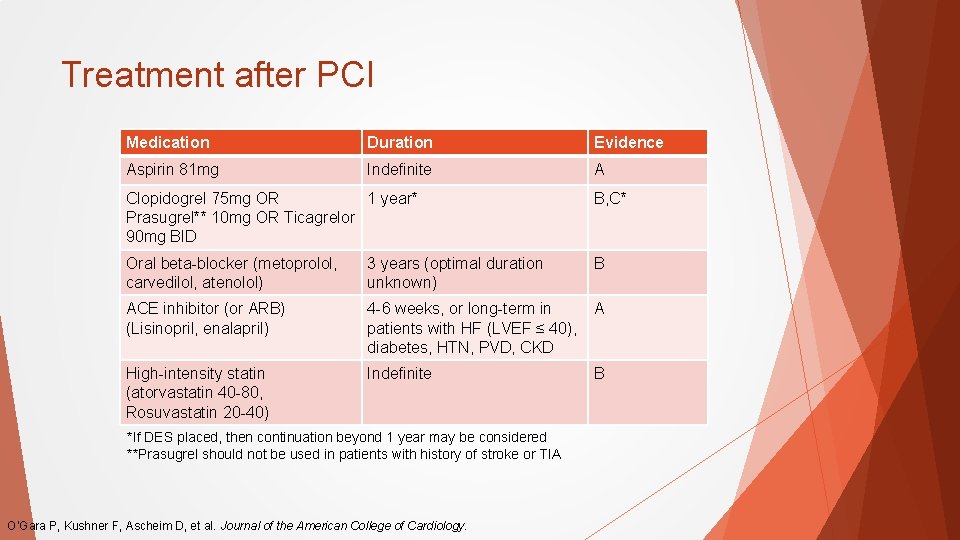 Treatment after PCI

| Medication | Duration | Evidence |
|---|---|---|
| Aspirin 81mg | Indefinite | A |
| Clopidogrel 75mg OR Prasugrel** 10mg OR Ticagrelor 90mg BID | 1 year* | B,C* |
| Oral beta-blocker (metoprolol, carvedilol, atenolol) | 3 years (optimal duration unknown) | B |
| ACE inhibitor (or ARB) (Lisinopril, enalapril) | 4-6 weeks, or long-term in patients with HF (LVEF ≤ 40), diabetes, HTN, PVD, CKD | A |
| High-intensity statin (atorvastatin 40-80, Rosuvastatin 20-40) | Indefinite | B |

*If DES placed, then continuation beyond 1 year may be considered
**Prasugrel should not be used in patients with history of stroke or TIA

O'Gara P, Kushner F, Ascheim D, et al. Journal of the American College of Cardiology.